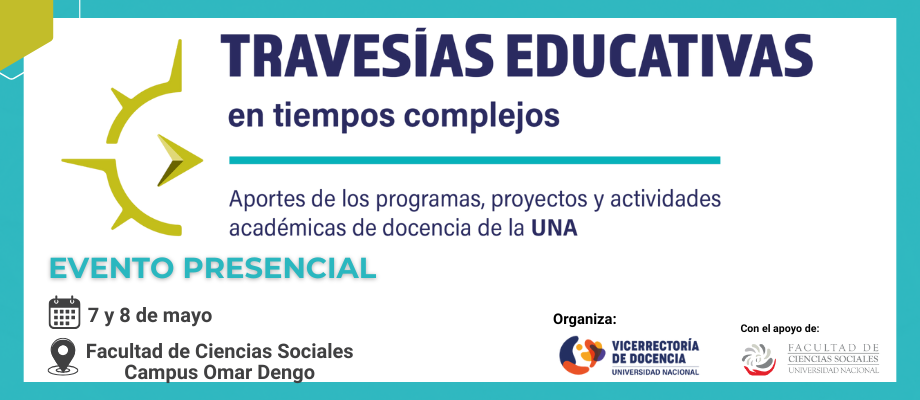 TRAVESÍAS EDUCATIVAS
en tiempos complejos

Aportes de los programas, proyectos y actividades académicas de docencia de la UNA

EVENTO PRESENCIAL

7 y 8 de mayo

Facultad de Ciencias Sociales
Campus Omar Dengo

Organiza:
VICERRECTORÍA DE DOCENCIA
UNIVERSIDAD NACIONAL

Con el apoyo de:
FACULTAD DE CIENCIAS SOCIALES
UNIVERSIDAD NACIONAL